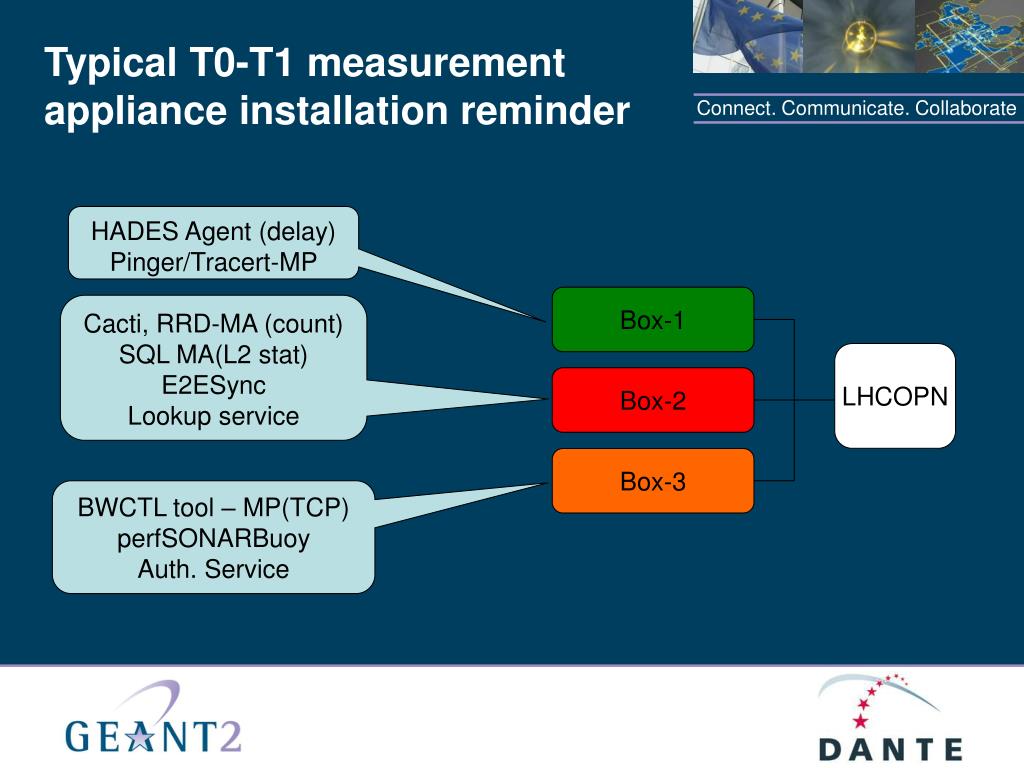 Typical T0-T1 measurement appliance installation reminder

Connect. Communicate. Collaborate

HADES Agent (delay)
Pinger/Tracert-MP

Cacti, RRD-MA (count)
SQL MA(L2 stat)
E2ESync
Lookup service

BWCTL tool – MP(TCP)
perfSONARBuoy
Auth. Service

Box-1

Box-2

Box-3

LHCOPN

GEANT2

DANTE